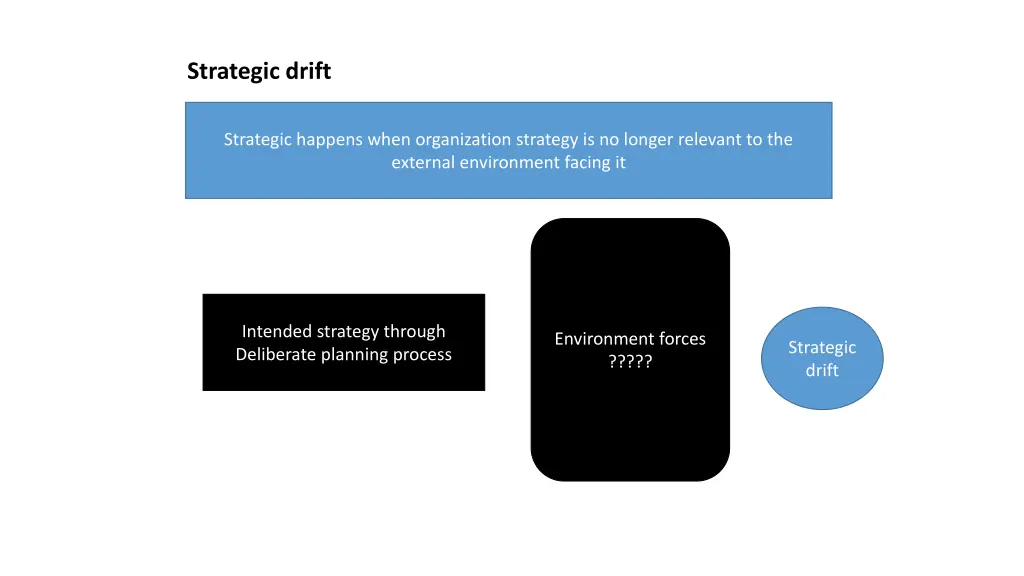 Strategic drift

Strategic happens when organization strategy is no longer relevant to the external environment facing it

Intended strategy through Deliberate planning process

Environment forces ?????

Strategic drift